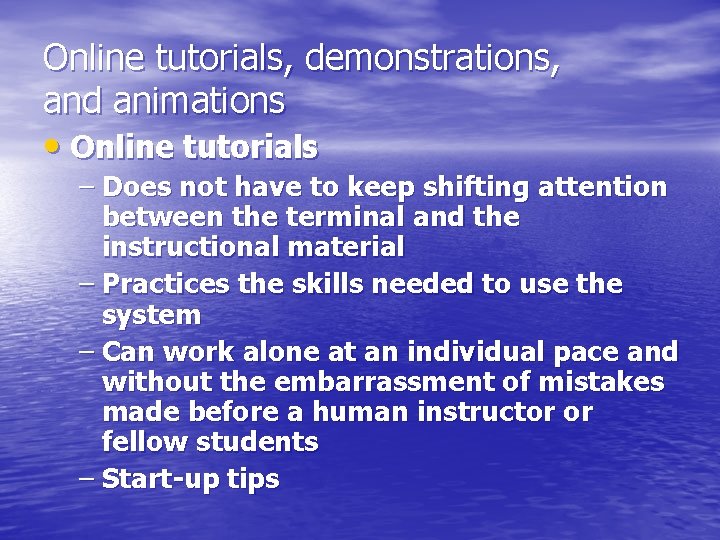 Online tutorials, demonstrations, and animations

• Online tutorials

– Does not have to keep shifting attention between the terminal and the instructional material

– Practices the skills needed to use the system

– Can work alone at an individual pace and without the embarrassment of mistakes made before a human instructor or fellow students

– Start-up tips